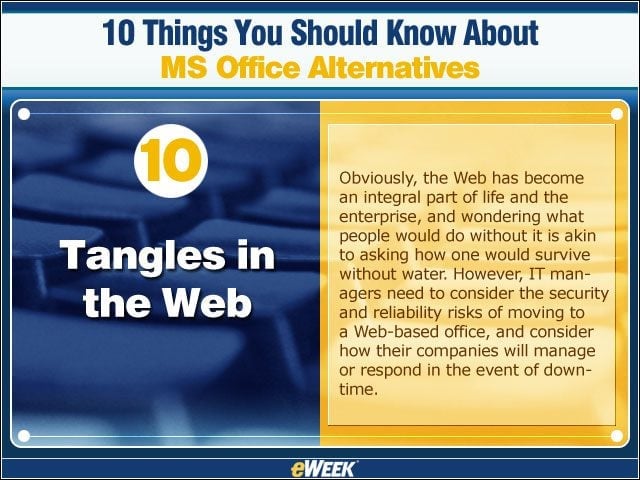 10 Things You Should Know About
MS Office Alternatives

10

Tangles in the Web

Obviously, the Web has become an integral part of life and the enterprise, and wondering what people would do without it is akin to asking how one would survive without water. However, IT managers need to consider the security and reliability risks of moving to a Web-based office, and consider how their companies will manage or respond in the event of downtime.

eWEEK